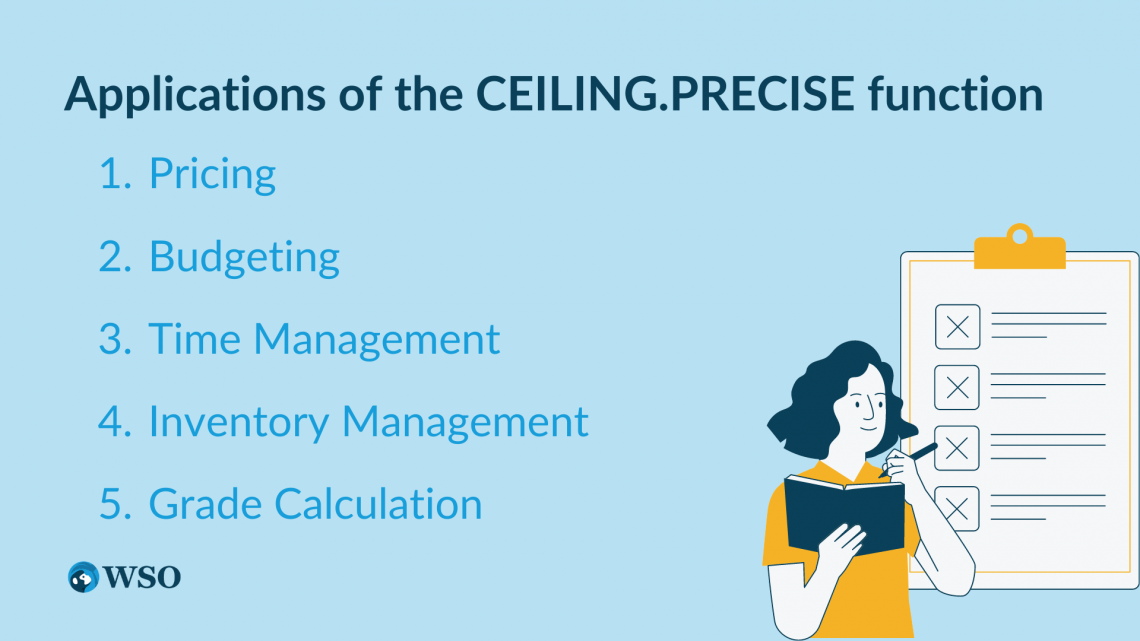 Applications of the CEILING.PRECISE function

1. Pricing
2. Budgeting
3. Time Management
4. Inventory Management
5. Grade Calculation

WSO